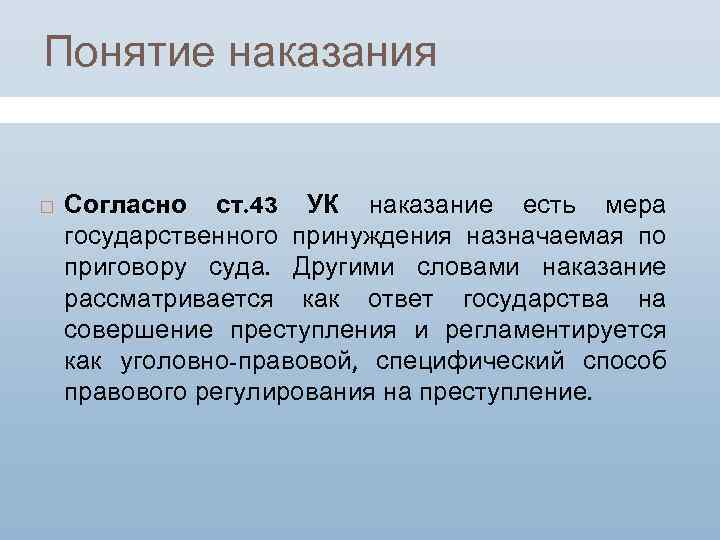 Понятие наказания

Согласно ст.43 УК наказание есть мера государственного принуждения назначаемая по приговору суда. Другими словами наказание рассматривается как ответ государства на совершение преступления и регламентируется как уголовно-правовой, специфический способ правового регулирования на преступление.